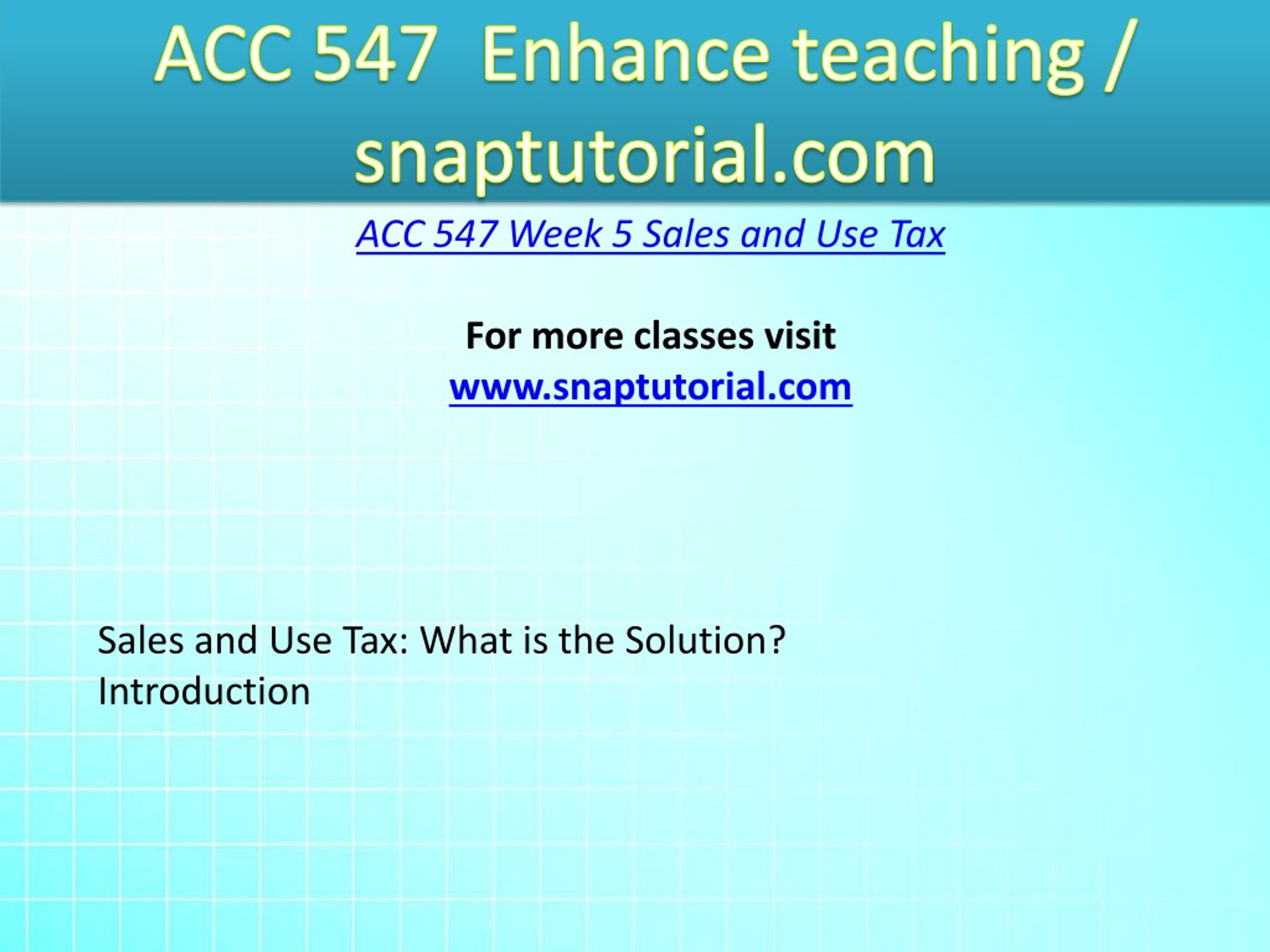 ACC 547  Enhance teaching / snaptutorial.com

ACC 547 Week 5 Sales and Use Tax

For more classes visit
www.snaptutorial.com

Sales and Use Tax: What is the Solution?
Introduction